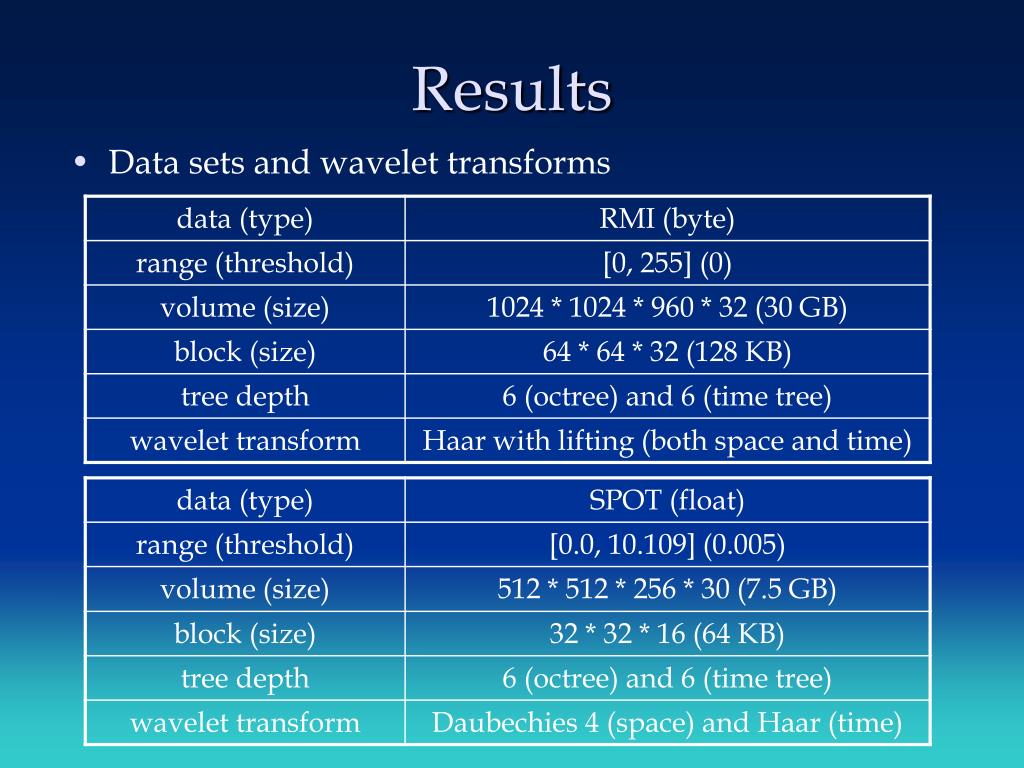 Results

• Data sets and wavelet transforms

| data (type) | RMI (byte) |
|---|---|
| range (threshold) | [0, 255] (0) |
| volume (size) | 1024 * 1024 * 960 * 32 (30 GB) |
| block (size) | 64 * 64 * 32 (128 KB) |
| tree depth | 6 (octree) and 6 (time tree) |
| wavelet transform | Haar with lifting (both space and time) |

| data (type) | SPOT (float) |
|---|---|
| range (threshold) | [0.0, 10.109] (0.005) |
| volume (size) | 512 * 512 * 256 * 30 (7.5 GB) |
| block (size) | 32 * 32 * 16 (64 KB) |
| tree depth | 6 (octree) and 6 (time tree) |
| wavelet transform | Daubechies 4 (space) and Haar (time) |